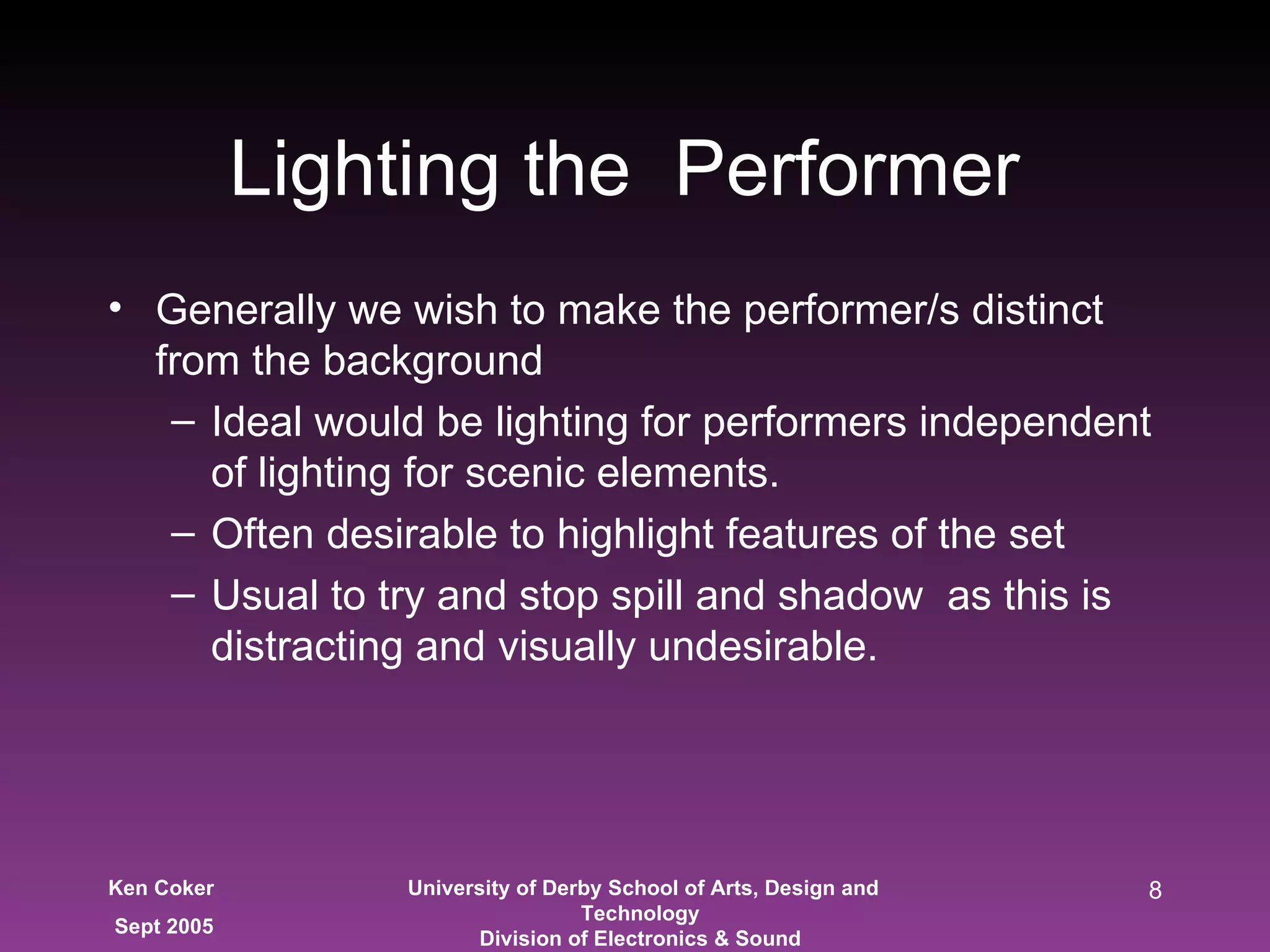 Lighting the  Performer

• Generally we wish to make the performer/s distinct from the background
 – Ideal would be lighting for performers independent of lighting for scenic elements.
 – Often desirable to highlight features of the set
 – Usual to try and stop spill and shadow  as this is distracting and visually undesirable.

Ken Coker
Sept 2005

University of Derby School of Arts, Design and Technology
Division of Electronics & Sound

8